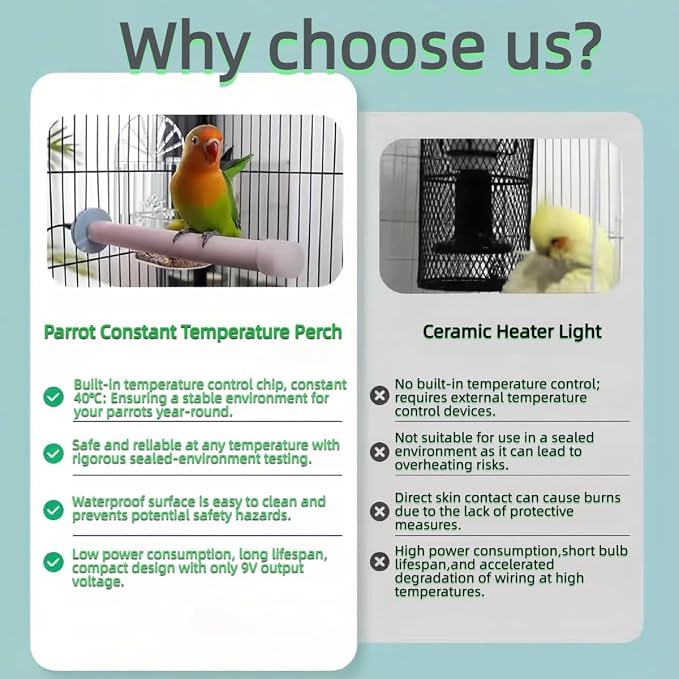 Why choose us?

Parrot Constant Temperature Perch

Built-in temperature control chip, constant 40°C: Ensuring a stable environment for your parrots year-round.

Safe and reliable at any temperature with rigorous sealed-environment testing.

Waterproof surface is easy to clean and prevents potential safety hazards.

Low power consumption, long lifespan, compact design with only 9V output voltage.

Ceramic Heater Light

No built-in temperature control; requires external temperature control devices.

Not suitable for use in a sealed environment as it can lead to overheating risks.

Direct skin contact can cause burns due to the lack of protective measures.

High power consumption,short bulb lifespan,and accelerated degradation of wiring at high temperatures.